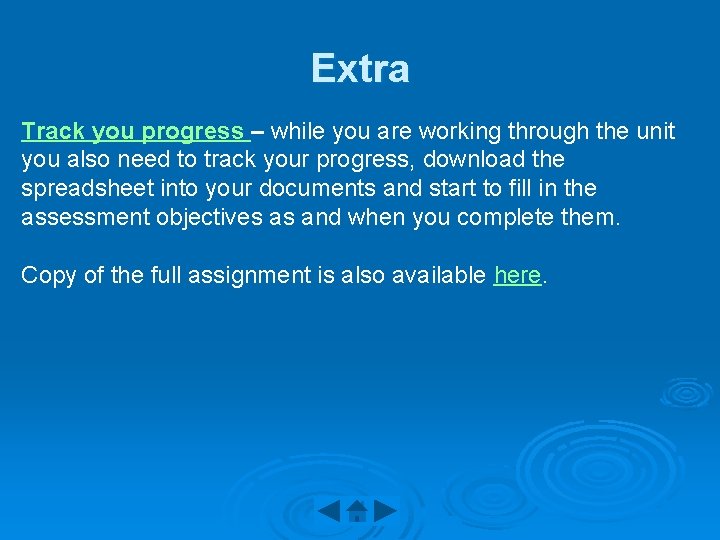 Extra

Track you progress – while you are working through the unit you also need to track your progress, download the spreadsheet into your documents and start to fill in the assessment objectives as and when you complete them.

Copy of the full assignment is also available here.